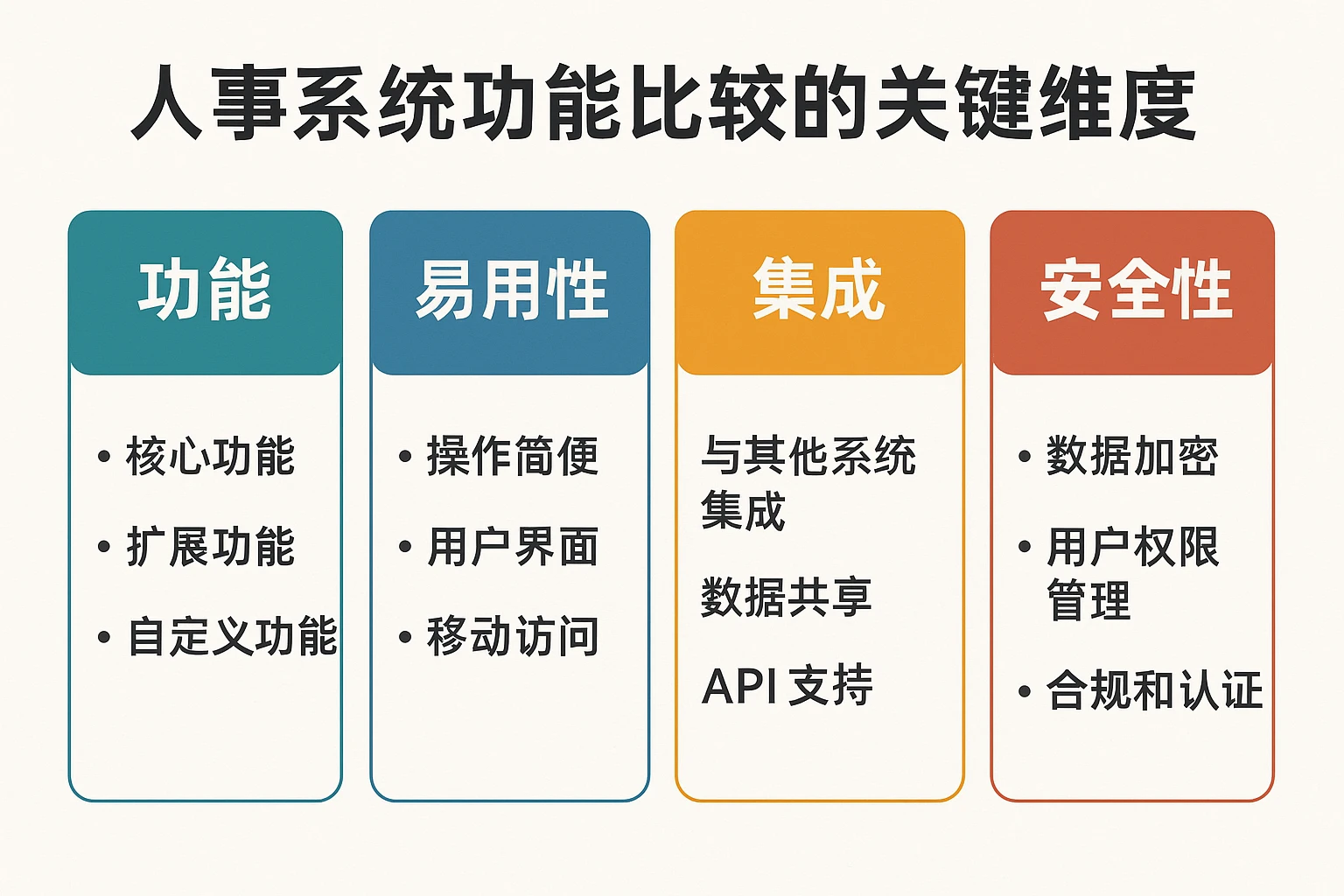 人事系统功能比较的关键维度

功能

• 核心功能
• 扩展功能
• 自定义功能

易用性

• 操作简便
• 用户界面
• 移动访问

集成

与其他系统集成

数据共享

API 支持

安全性

• 数据加密
• 用户权限管理
• 合规和认证